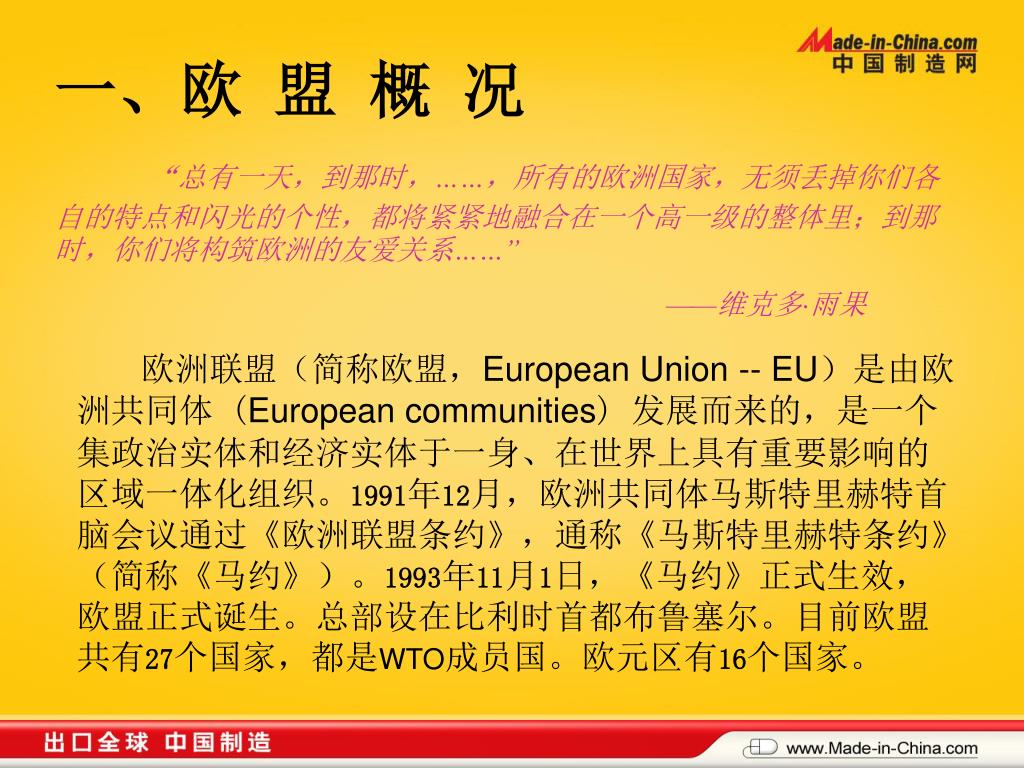 Made-in-China.com
中国制造网

一、欧 盟 概 况

“总有一天，到那时，……，所有的欧洲国家，无须丢掉你们各自的特点和闪光的个性，都将紧紧地融合在一个高一级的整体里；到那时，你们将构筑欧洲的友爱关系……”

——维克多·雨果

欧洲联盟（简称欧盟，European Union -- EU）是由欧洲共同体（European communities）发展而来的，是一个集政治实体和经济实体于一身、在世界上具有重要影响的区域一体化组织。1991年12月，欧洲共同体马斯特里赫特首脑会议通过《欧洲联盟条约》，通称《马斯特里赫特条约》（简称《马约》）。1993年11月1日，《马约》正式生效，欧盟正式诞生。总部设在比利时首都布鲁塞尔。目前欧盟共有27个国家，都是WTO成员国。欧元区有16个国家。

出口全球 中国制造
www.Made-in-China.com